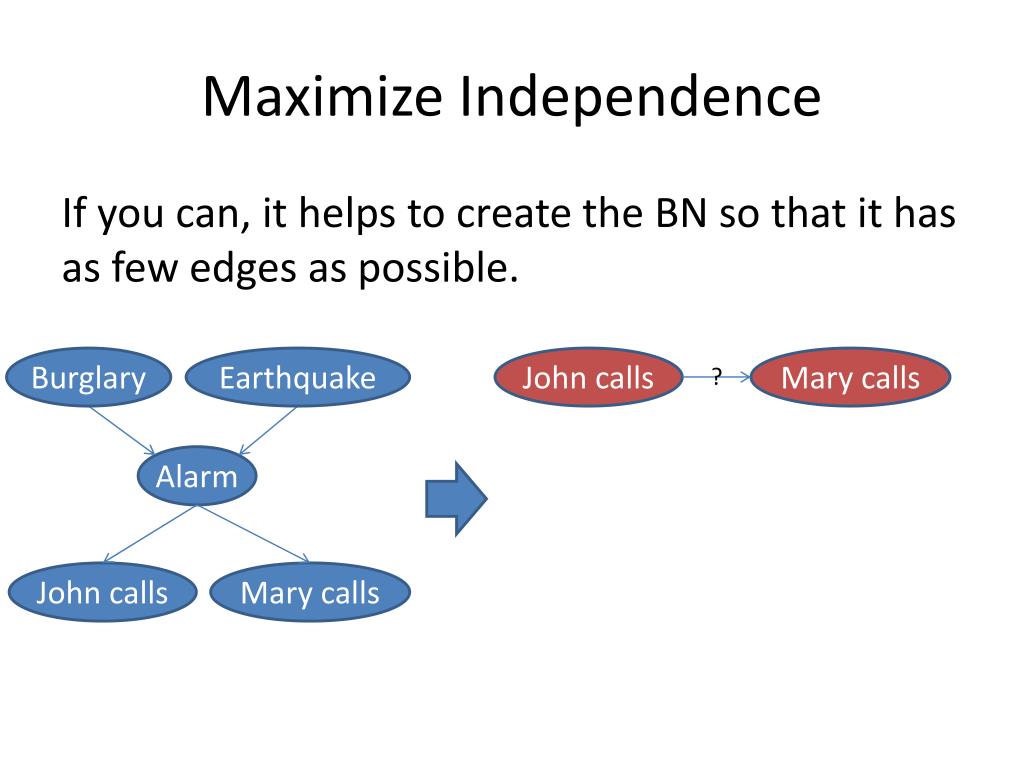 Maximize Independence

If you can, it helps to create the BN so that it has as few edges as possible.

Burglary
Earthquake
Alarm
John calls
Mary calls

John calls
?
Mary calls